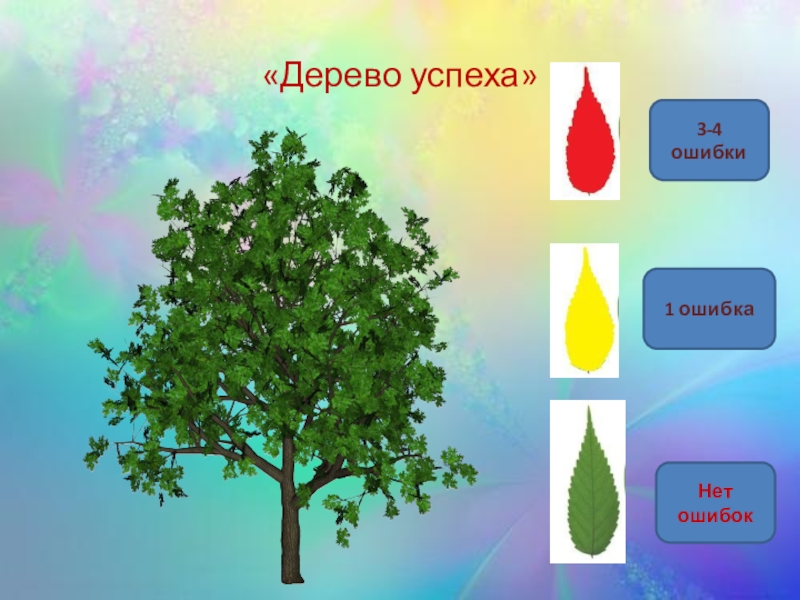 «Дерево успеха»

3-4 ошибки

1 ошибка

Нет ошибок